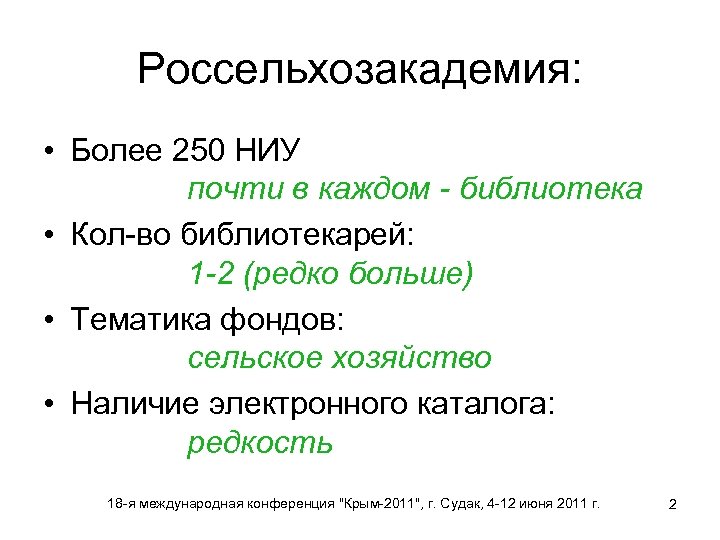 Россельхозакадемия:

• Более 250 НИУ
почти в каждом - библиотека

• Кол-во библиотекарей:
1-2 (редко больше)

• Тематика фондов:
сельское хозяйство

• Наличие электронного каталога:
редкость

18-я международная конференция "Крым-2011", г. Судак, 4-12 июня 2011 г.

2